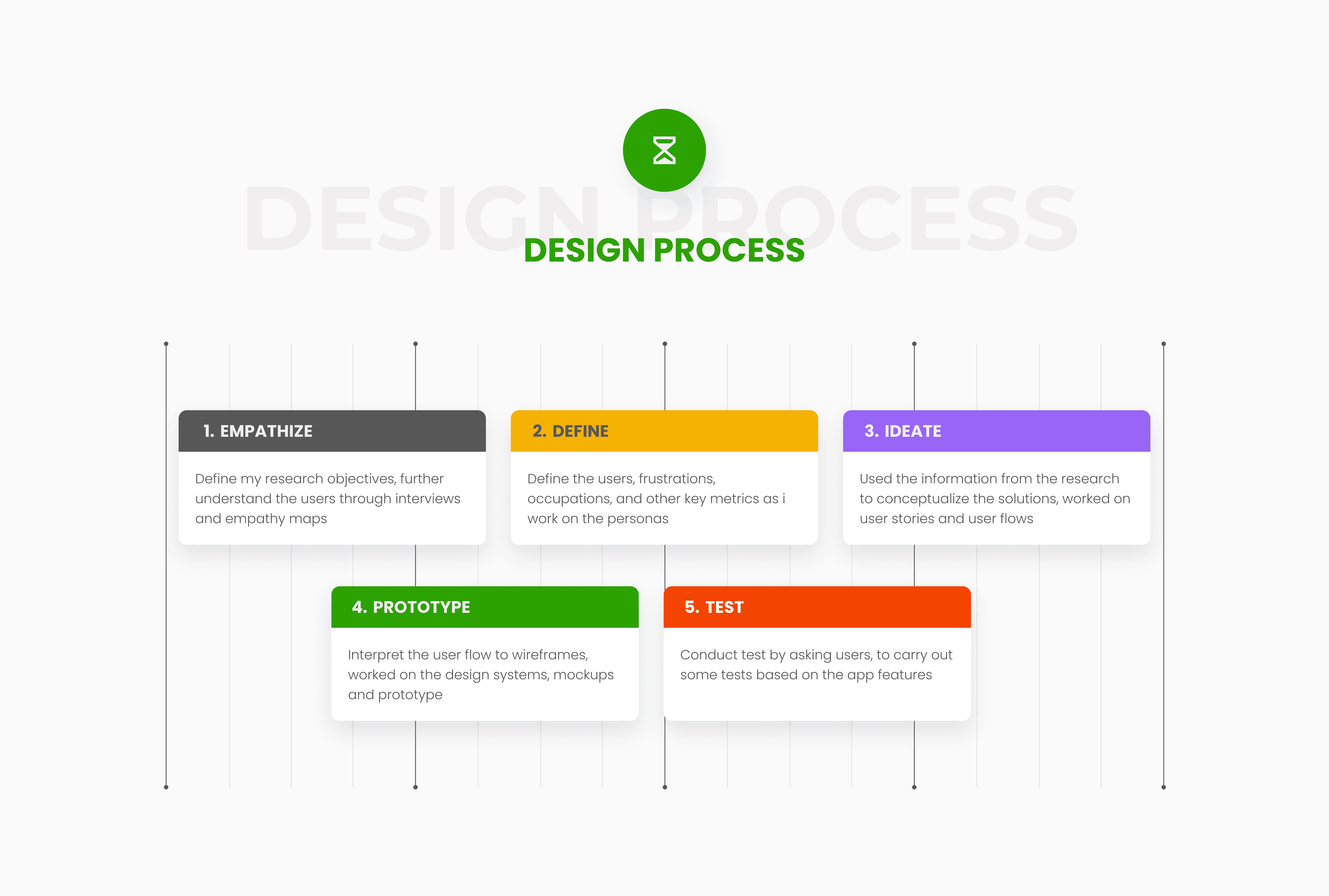 DESIGN PROCESS

DESIGN PROCESS

1. EMPATHIZE

Define my research objectives, further understand the users through interviews and empathy maps

2. DEFINE

Define the users, frustrations, occupations, and other key metrics as i work on the personas

3. IDEATE

Used the information from the research to conceptualize the solutions, worked on user stories and user flows

4. PROTOTYPE

Interpret the user flow to wireframes, worked on the design systems, mockups and prototype

5. TEST

Conduct test by asking users, to carry out some tests based on the app features